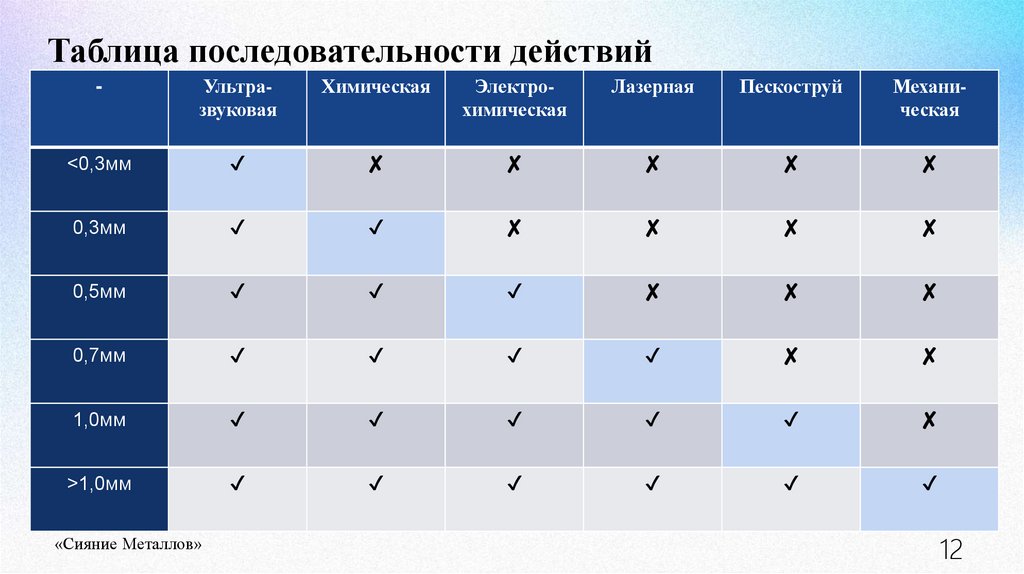 Таблица последовательности действий

| - | Ультра-звуковая | Химическая | Электро-химическая | Лазерная | Пескоструй | Механи-ческая |
|---|---|---|---|---|---|---|
| <0,3мм | ✓ | ✗ | ✗ | ✗ | ✗ | ✗ |
| 0,3мм | ✓ | ✓ | ✗ | ✗ | ✗ | ✗ |
| 0,5мм | ✓ | ✓ | ✓ | ✗ | ✗ | ✗ |
| 0,7мм | ✓ | ✓ | ✓ | ✓ | ✗ | ✗ |
| 1,0мм | ✓ | ✓ | ✓ | ✓ | ✓ | ✗ |
| >1,0мм | ✓ | ✓ | ✓ | ✓ | ✓ | ✓ |

«Сияние Металлов»

12